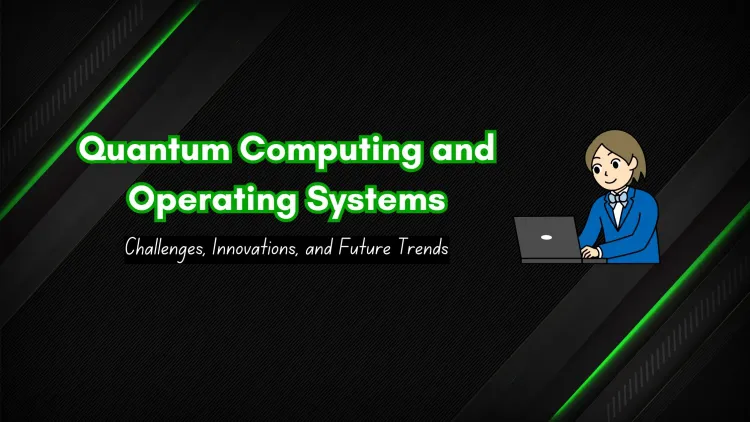 Quantum Computing and Operating Systems

Challenges, Innovations, and Future Trends